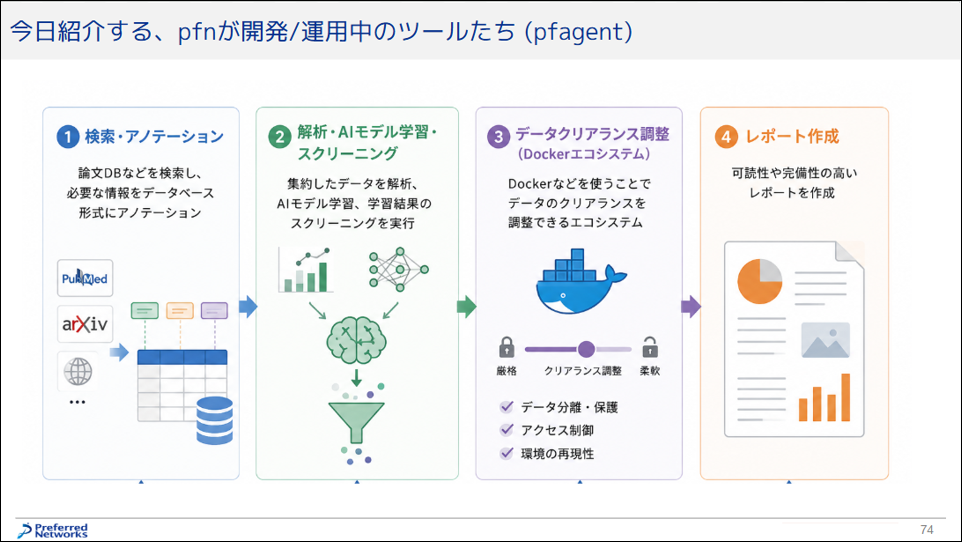 今日紹介する、pfnが開発/運用中のツールたち (pfagent)

1 検索・アノテーション

論文DBなどを検索し、必要な情報をデータベース形式にアノテーション

PubMed

arXiv

...

2 解析・AIモデル学習・スクリーニング

集約したデータを解析、AIモデル学習、学習結果のスクリーニングを実行

3 データクリアランス調整 (Dockerエコシステム)

Dockerなどを使うことでデータのクリアランスを調整できるエコシステム

厳格

クリアランス調整

柔軟

データ分離・保護

アクセス制御

環境の再現性

4 レポート作成

可読性や完備性の高いレポートを作成

Preferred Networks

74